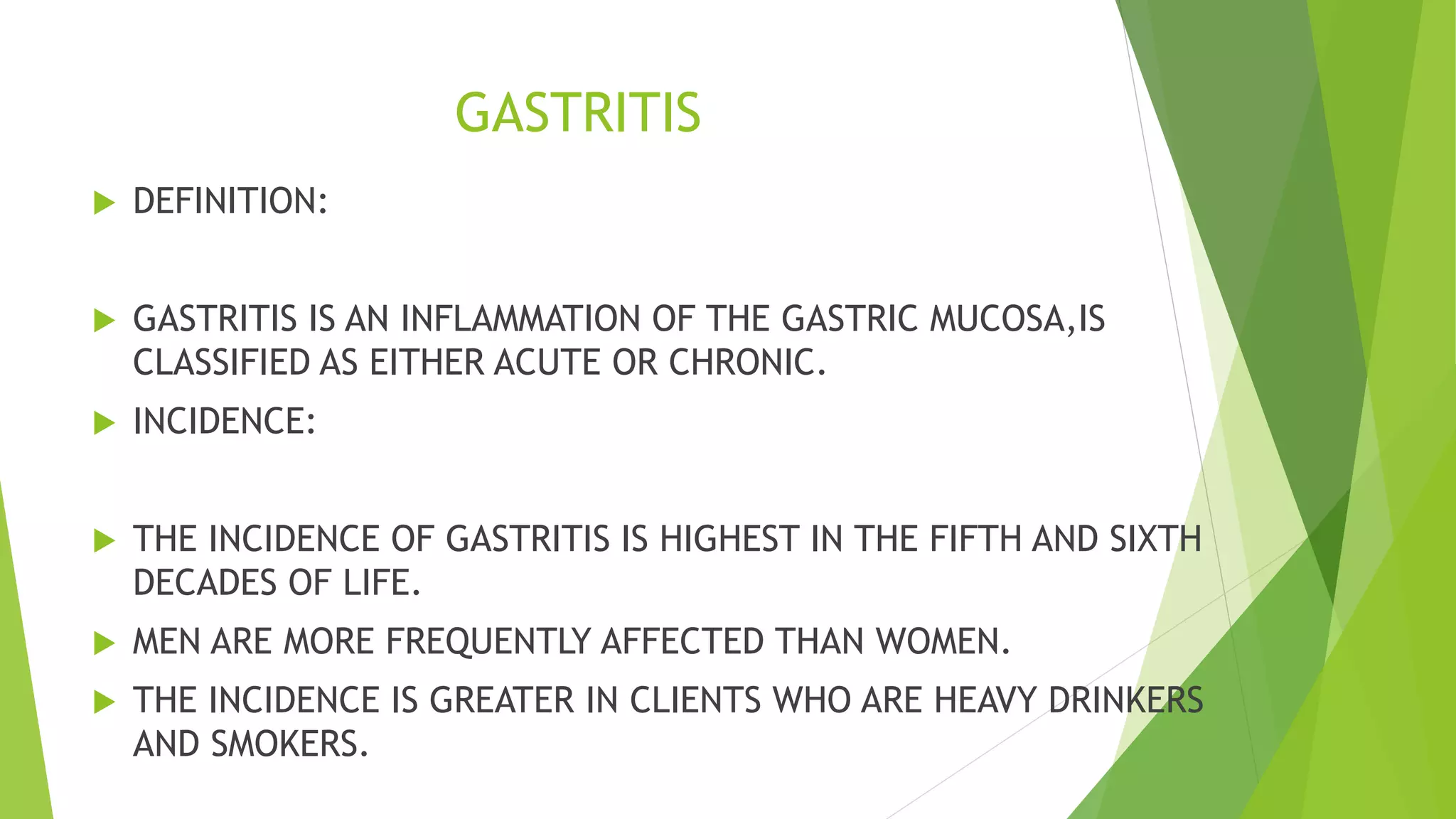 GASTRITIS

DEFINITION:

GASTRITIS IS AN INFLAMMATION OF THE GASTRIC MUCOSA,IS CLASSIFIED AS EITHER ACUTE OR CHRONIC.

INCIDENCE:

THE INCIDENCE OF GASTRITIS IS HIGHEST IN THE FIFTH AND SIXTH DECADES OF LIFE.

MEN ARE MORE FREQUENTLY AFFECTED THAN WOMEN.

THE INCIDENCE IS GREATER IN CLIENTS WHO ARE HEAVY DRINKERS AND SMOKERS.